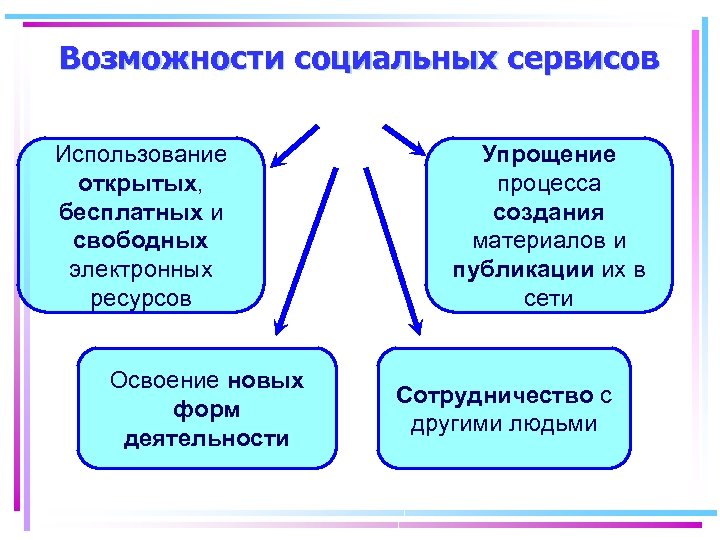 Возможности социальных сервисов

Использование открытых, бесплатных и свободных электронных ресурсов

Упрощение процесса создания материалов и публикации их в сети

Освоение новых форм деятельности

Сотрудничество с другими людьми